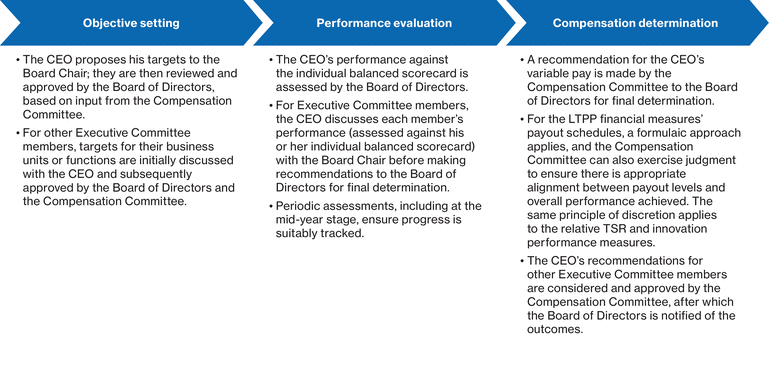 Objective setting

• The CEO proposes his targets to the Board Chair; they are then reviewed and approved by the Board of Directors, based on input from the Compensation Committee.

• For other Executive Committee members, targets for their business units or functions are initially discussed with the CEO and subsequently approved by the Board of Directors and the Compensation Committee.

Performance evaluation

• The CEO's performance against the individual balanced scorecard is assessed by the Board of Directors.

• For Executive Committee members, the CEO discusses each member's performance (assessed against his or her individual balanced scorecard) with the Board Chair before making recommendations to the Board of Directors for final determination.

• Periodic assessments, including at the mid-year stage, ensure progress is suitably tracked.

Compensation determination

• A recommendation for the CEO's variable pay is made by the Compensation Committee to the Board of Directors for final determination.

• For the LTPP financial measures' payout schedules, a formulaic approach applies, and the Compensation Committee can also exercise judgment to ensure there is appropriate alignment between payout levels and overall performance achieved. The same principle of discretion applies to the relative TSR and innovation performance measures.

• The CEO's recommendations for other Executive Committee members are considered and approved by the Compensation Committee, after which the Board of Directors is notified of the outcomes.